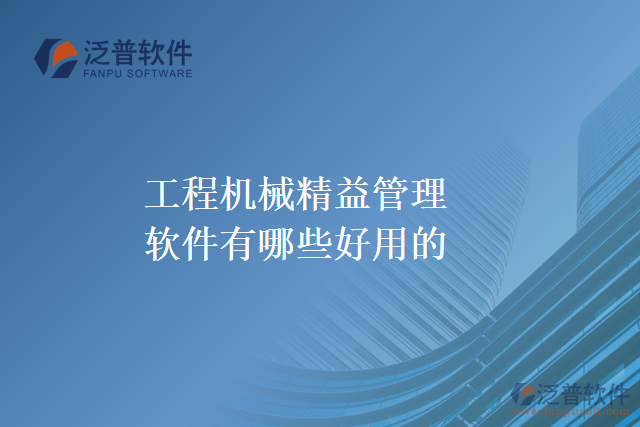 泛普软件
FANPU SOFTWARE

工程机械精益管理软件有哪些好用的

泛普软件
www.fanpusoft.com